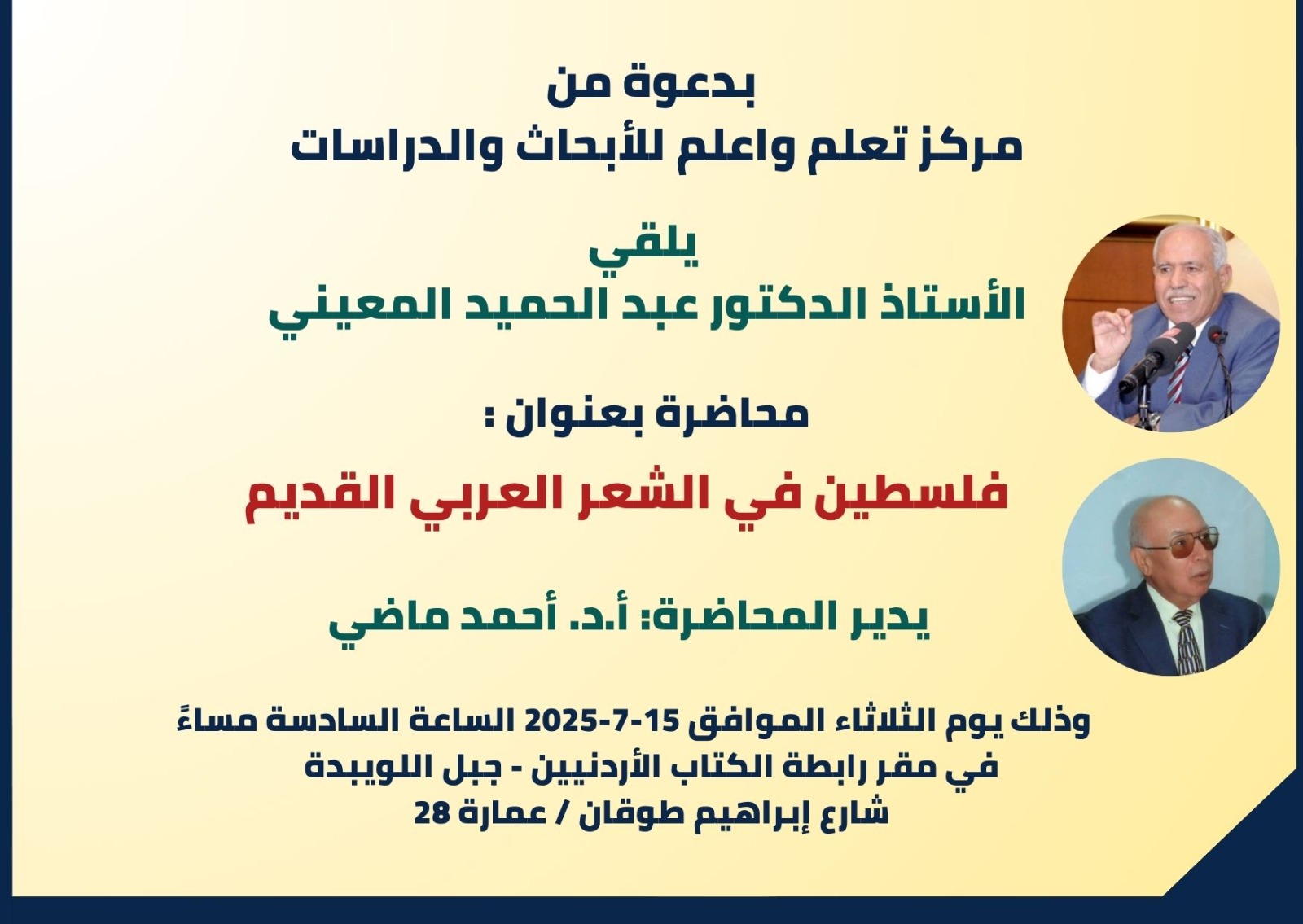 بدعوة من
مركز تعلم واعلم للأبحاث والدراسات

يلقي
الأستاذ الدكتور عبد الحميد المعيني

محاضرة بعنوان :

فلسطين في الشعر العربي القديم

يدير المحاضرة: أ.د. أحمد ماضي

وذلك يوم الثلاثاء الموافق 15-7-2025 الساعة السادسة مساءً
في مقر رابطة الكتاب الأردنيين - جبل اللويبدة
شارع إبراهيم طوقان / عمارة 28